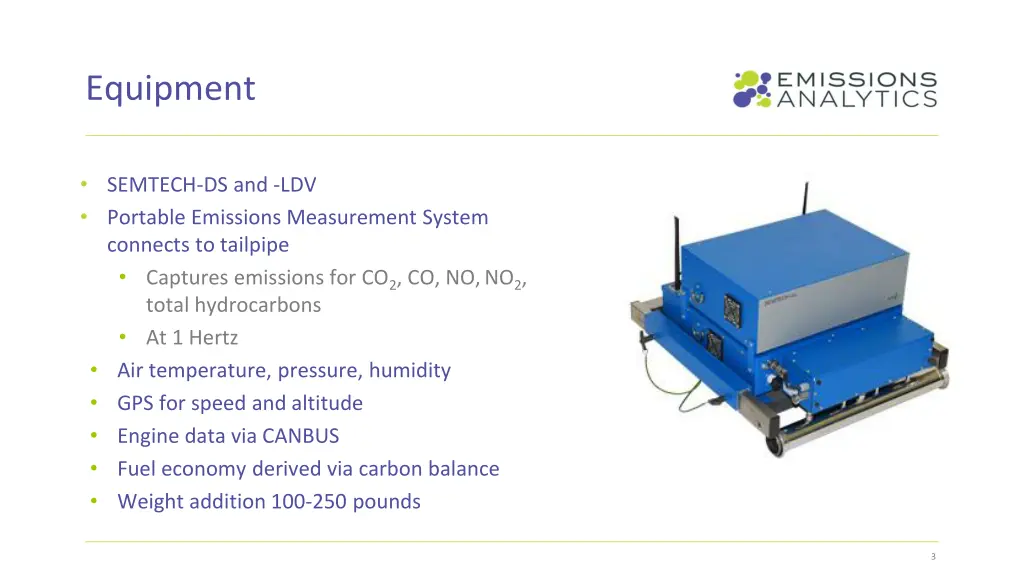 Equipment

EMISSIONS ANALYTICS

• SEMTECH-DS and -LDV
• Portable Emissions Measurement System connects to tailpipe
  • Captures emissions for $CO_2$, CO, NO, $NO_2$, total hydrocarbons
  • At 1 Hertz
• Air temperature, pressure, humidity
• GPS for speed and altitude
• Engine data via CANBUS
• Fuel economy derived via carbon balance
• Weight addition 100-250 pounds

3